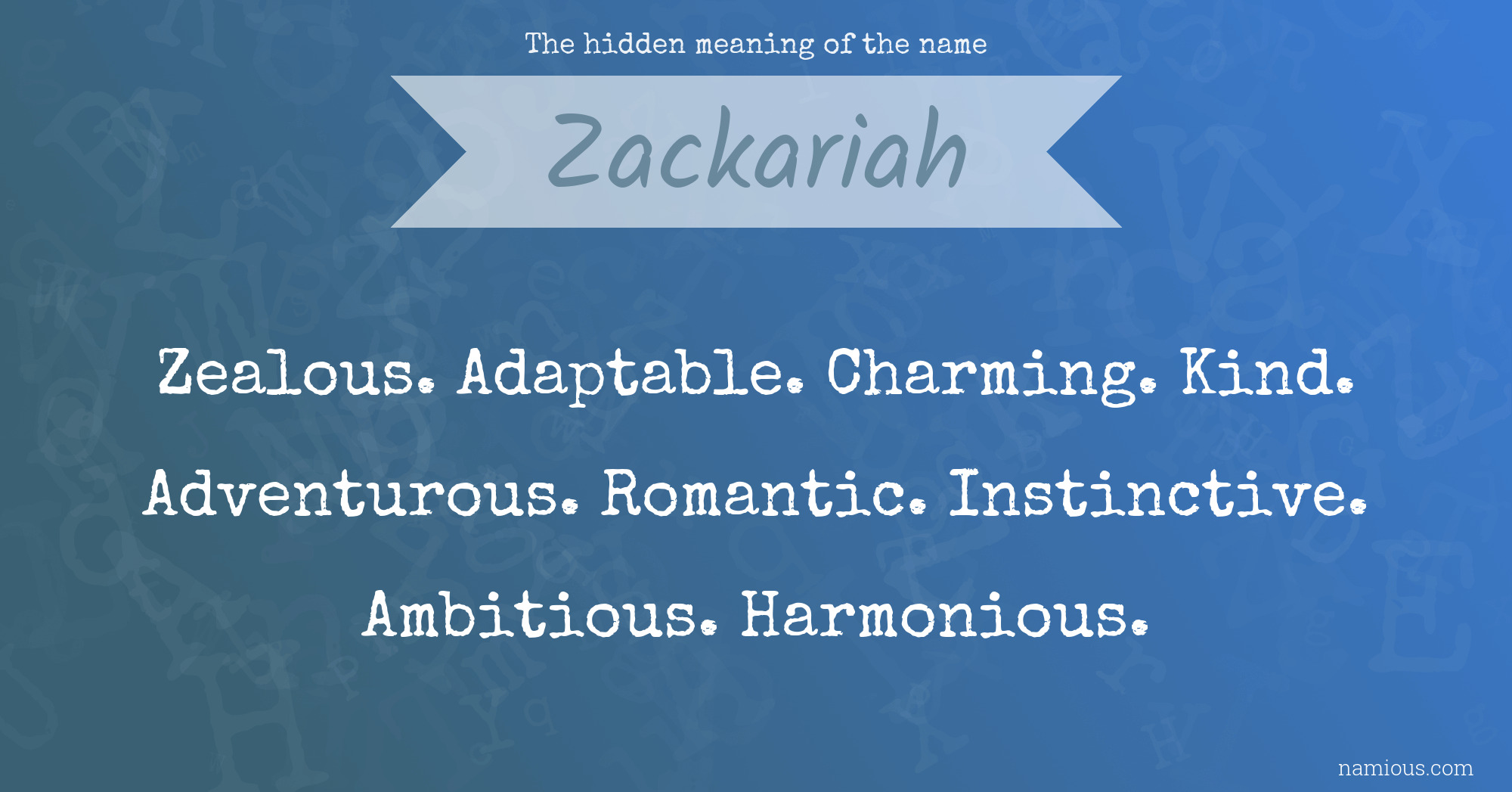 The hidden meaning of the name

Zackariah

Zealous. Adaptable. Charming. Kind. Adventurous. Romantic. Instinctive. Ambitious. Harmonious.

namious.com